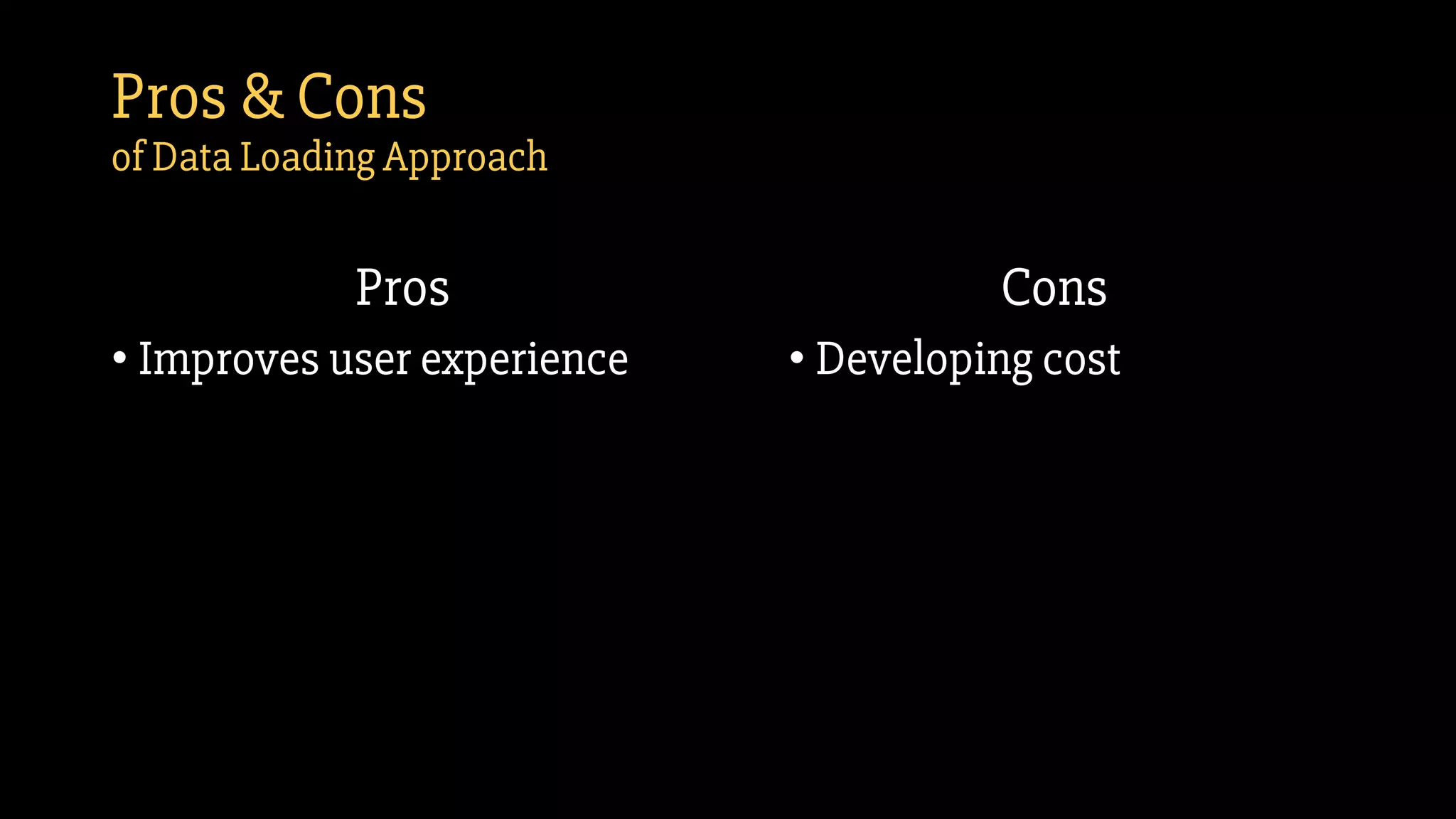 Pros & Cons
of Data Loading Approach

Pros
• Improves user experience

Cons
• Developing cost